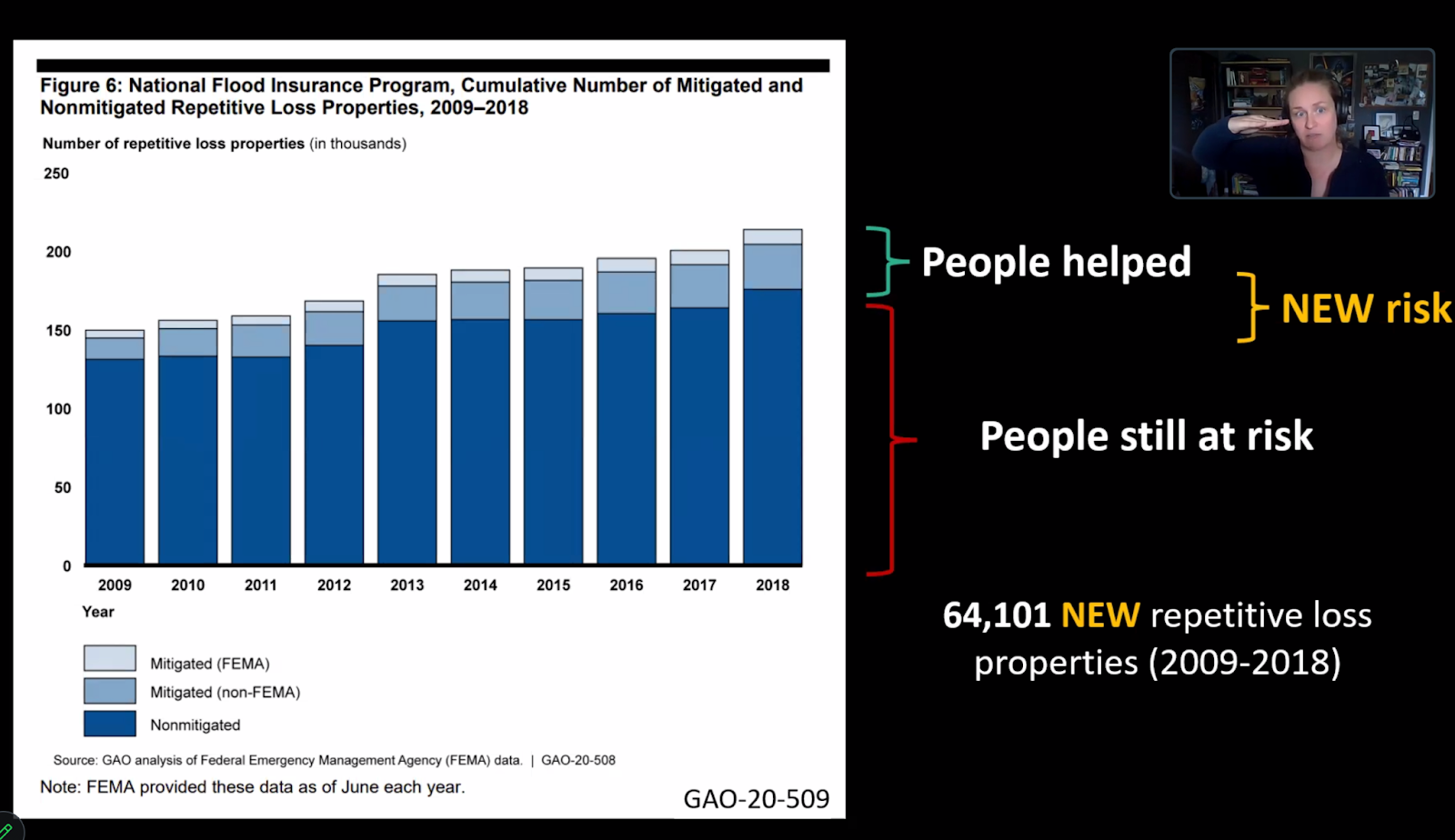 Figure 6: National Flood Insurance Program, Cumulative Number of Mitigated and Nonmitigated Repetitive Loss Properties, 2009–2018

Number of repetitive loss properties (in thousands)

250
200
150
100
50
0

2009 2010 2011 2012 2013 2014 2015 2016 2017 2018
Year

Mitigated (FEMA)
Mitigated (non-FEMA)
Nonmitigated

Source: GAO analysis of Federal Emergency Management Agency (FEMA) data. | GAO-20-508

Note: FEMA provided these data as of June each year.

GAO-20-509

People helped

NEW risk

People still at risk

64,101 NEW repetitive loss properties (2009-2018)